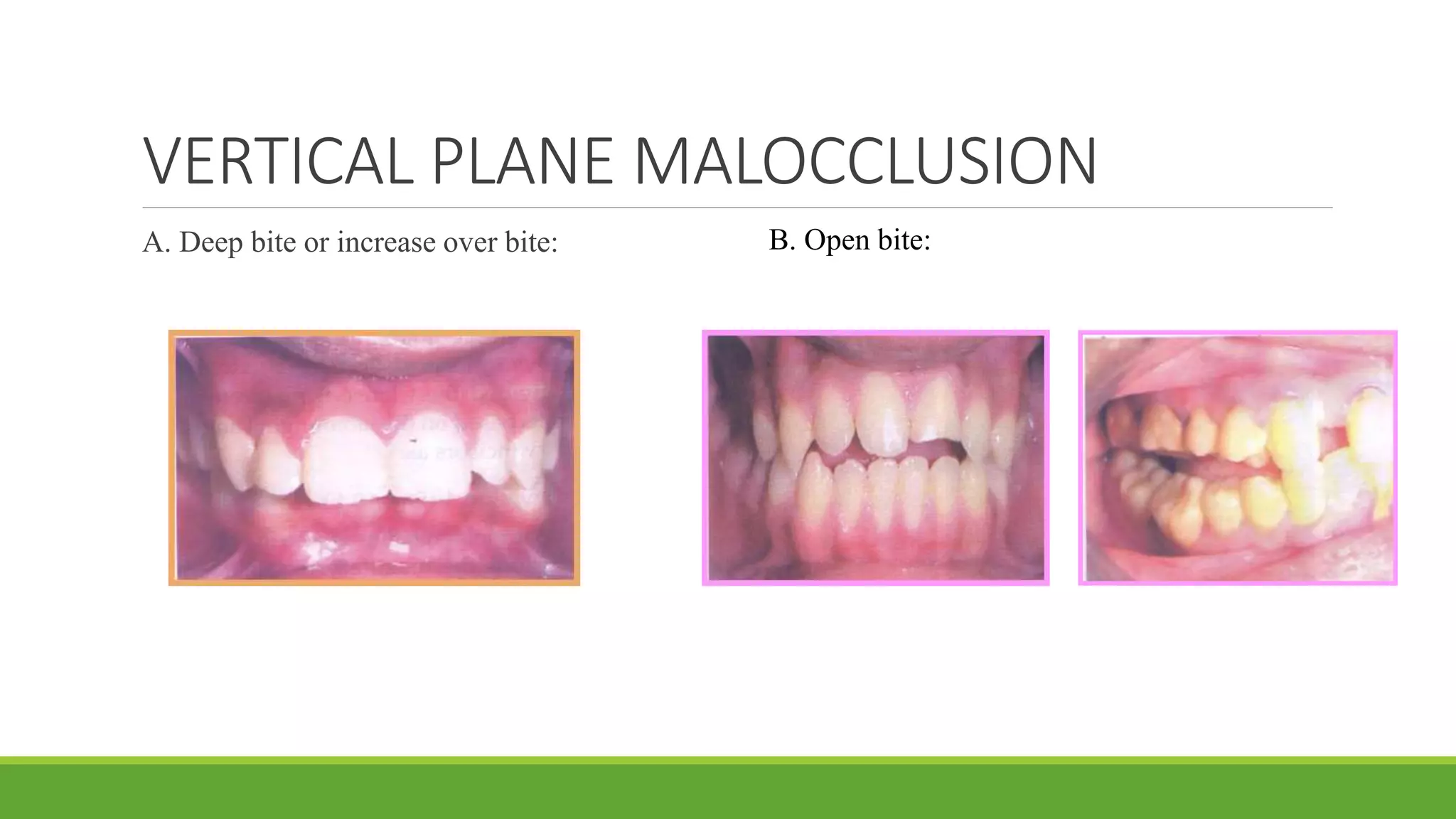 VERTICAL PLANE MALOCCLUSION

A. Deep bite or increase over bite:

B. Open bite: